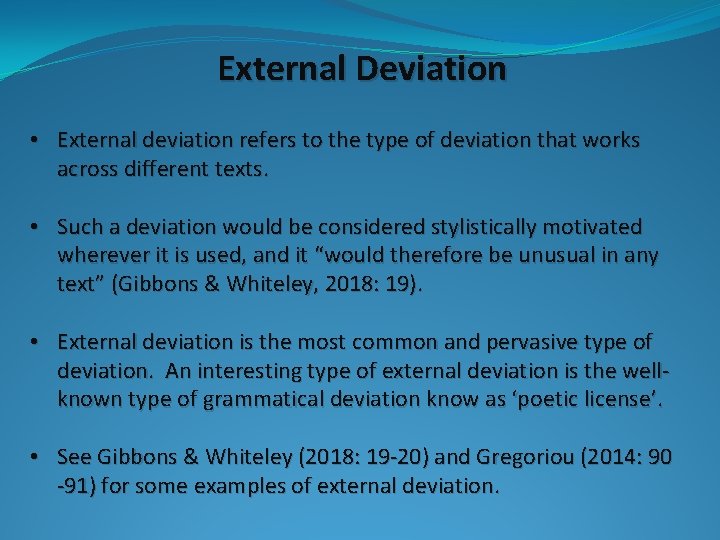 External Deviation

• External deviation refers to the type of deviation that works across different texts.

• Such a deviation would be considered stylistically motivated wherever it is used, and it “would therefore be unusual in any text” (Gibbons & Whiteley, 2018: 19).

• External deviation is the most common and pervasive type of deviation. An interesting type of external deviation is the well-known type of grammatical deviation know as ‘poetic license’.

• See Gibbons & Whiteley (2018: 19-20) and Gregoriou (2014: 90 -91) for some examples of external deviation.